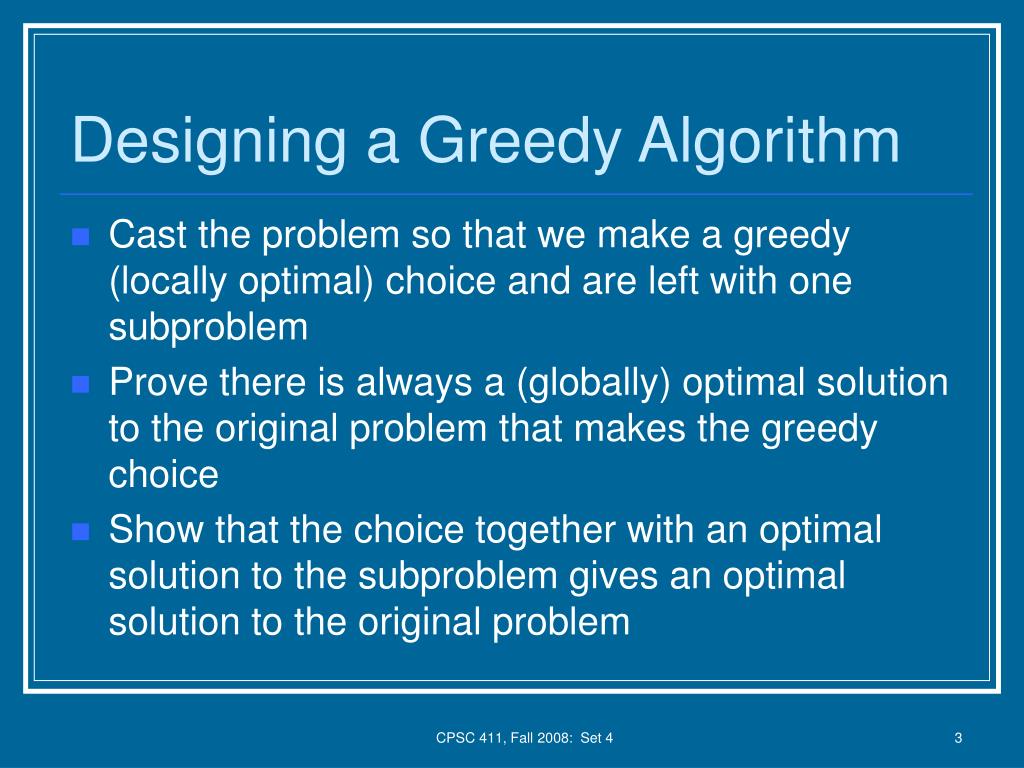 Designing a Greedy Algorithm

Cast the problem so that we make a greedy (locally optimal) choice and are left with one subproblem

Prove there is always a (globally) optimal solution to the original problem that makes the greedy choice

Show that the choice together with an optimal solution to the subproblem gives an optimal solution to the original problem

CPSC 411, Fall 2008: Set 4

3